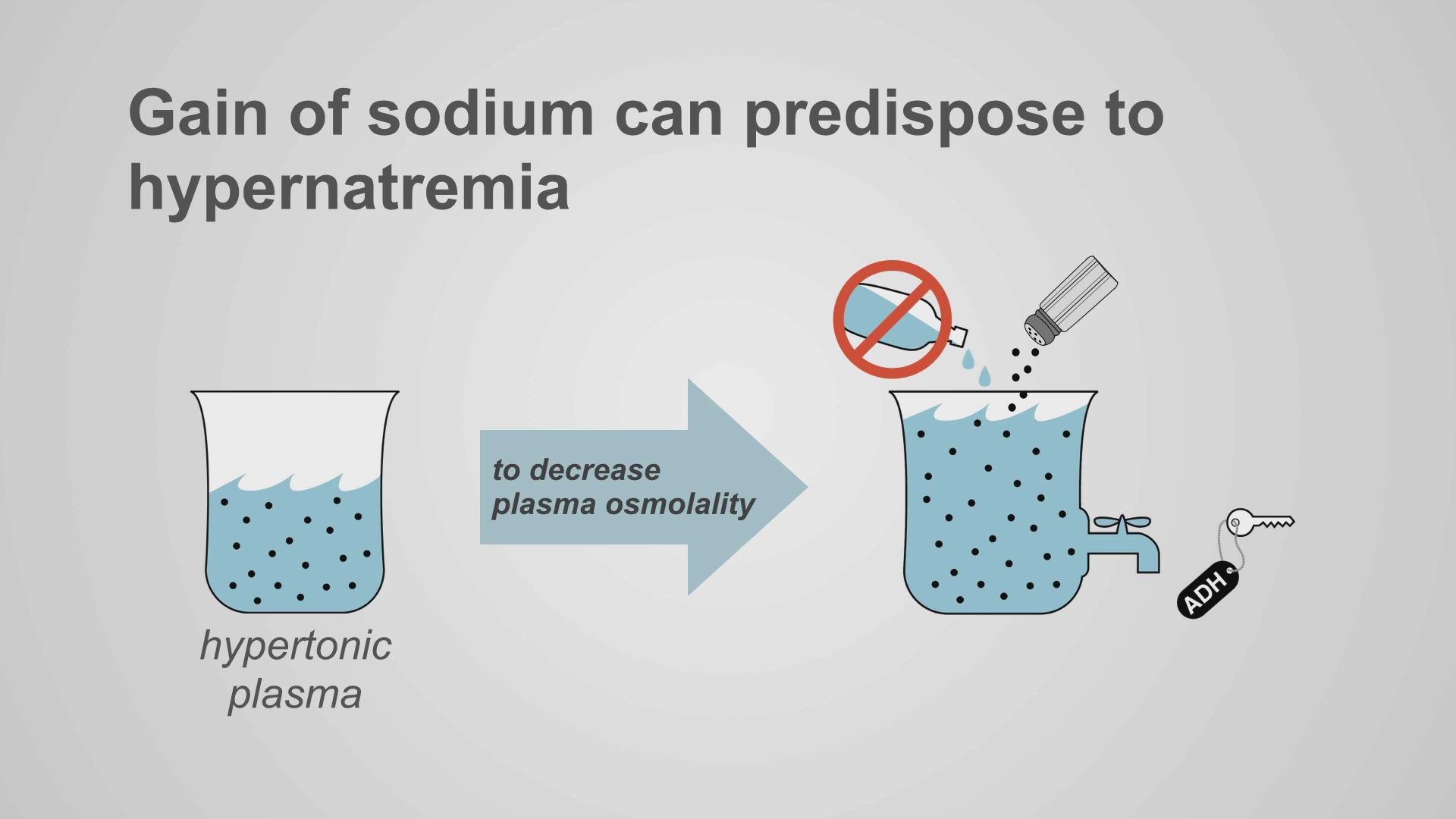 Gain of sodium can predispose to hypernatremia

hypertonic
plasma

to decrease
plasma osmolality

ADH